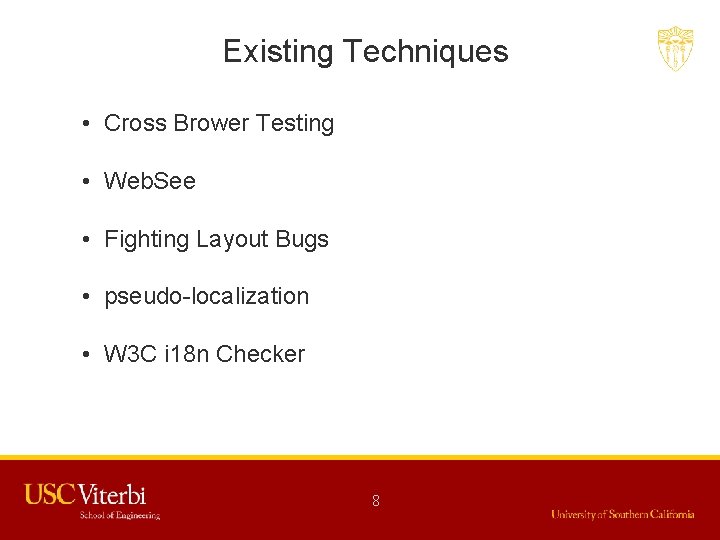 Existing Techniques

• Cross Brower Testing

• WebSee

• Fighting Layout Bugs

• pseudo-localization

• W3C i18n Checker

USC Viterbi
School of Engineering

8

University of Southern California